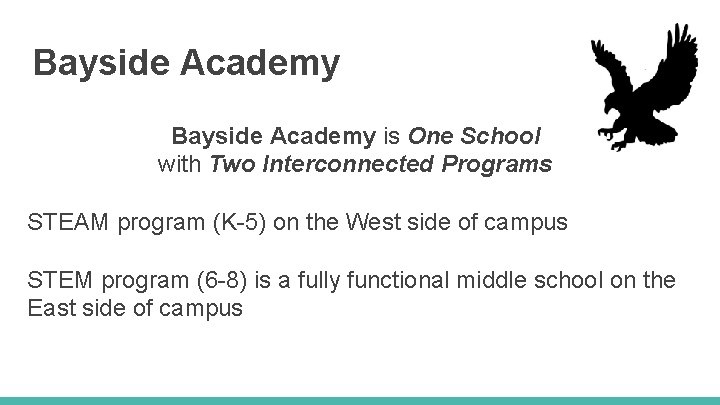 Bayside Academy

Bayside Academy is One School with Two Interconnected Programs

STEAM program (K-5) on the West side of campus

STEM program (6-8) is a fully functional middle school on the East side of campus